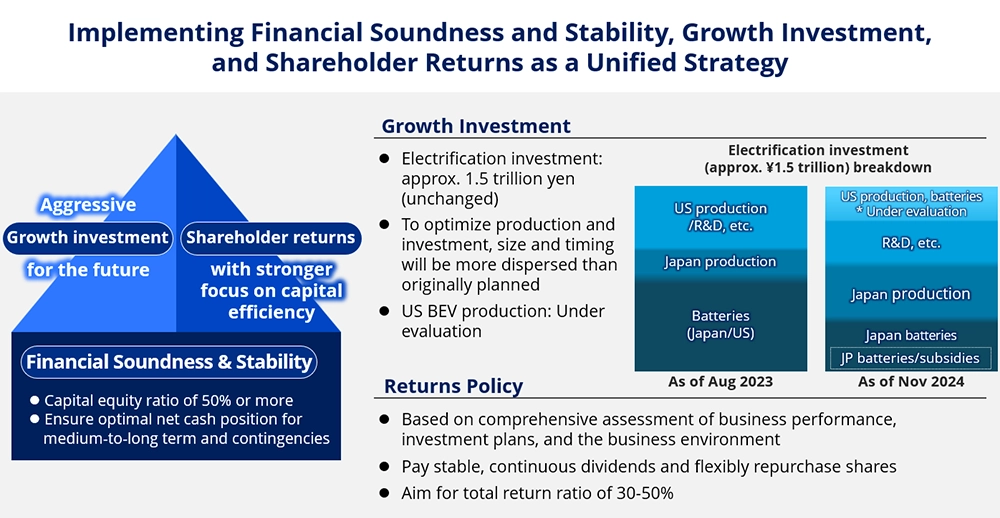 Implementing Financial Soundness and Stability, Growth Investment, and Shareholder Returns as a Unified Strategy

Aggressive
Growth investment
for the future

Shareholder returns
with stronger focus on capital efficiency

Financial Soundness & Stability
● Capital equity ratio of 50% or more
● Ensure optimal net cash position for medium-to-long term and contingencies

Growth Investment
● Electrification investment: approx. 1.5 trillion yen (unchanged)
● To optimize production and investment, size and timing will be more dispersed than originally planned
● US BEV production: Under evaluation

Electrification investment
(approx. ¥1.5 trillion) breakdown

US production /R&D, etc.
Japan production
Batteries (Japan/US)
As of Aug 2023

US production, batteries
* Under evaluation
R&D, etc.
Japan production
Japan batteries
JP batteries/subsidies
As of Nov 2024

Returns Policy
● Based on comprehensive assessment of business performance, investment plans, and the business environment
● Pay stable, continuous dividends and flexibly repurchase shares
● Aim for total return ratio of 30-50%